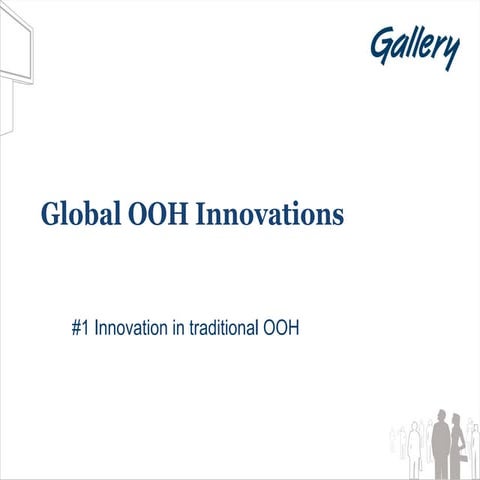 Gallery

Global OOH Innovations

#1 Innovation in traditional OOH